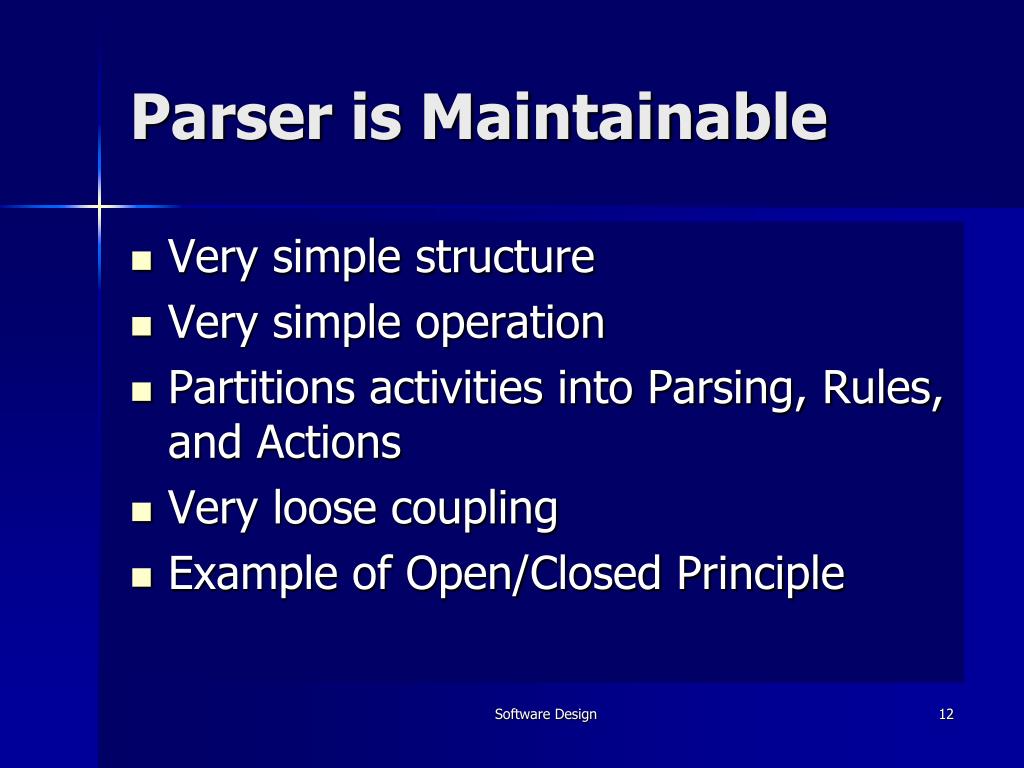 Parser is Maintainable

- Very simple structure
- Very simple operation
- Partitions activities into Parsing, Rules, and Actions
- Very loose coupling
- Example of Open/Closed Principle

Software Design

12